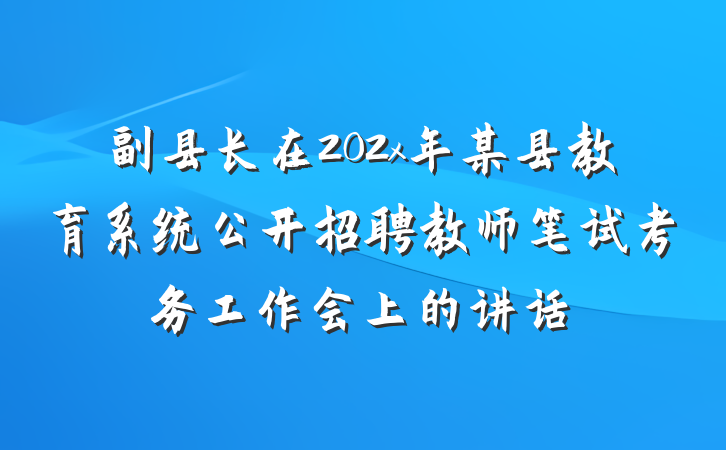 副县长在202x年某县教育系统公开招聘教师笔试考务工作会上的讲话